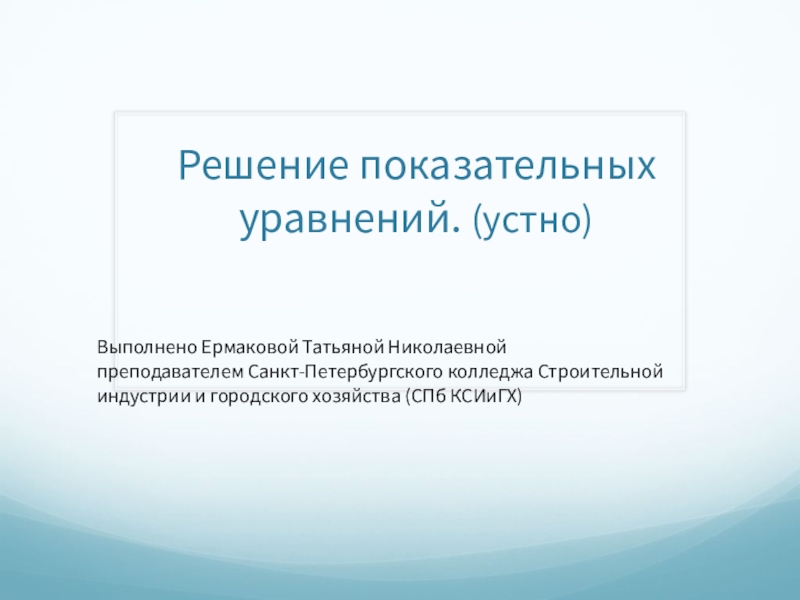 Решение показательных уравнений. (устно)

Выполнено Ермаковой Татьяной Николаевной преподавателем Санкт-Петербургского колледжа Строительной индустрии и городского хозяйства (СПб КСИиГХ)